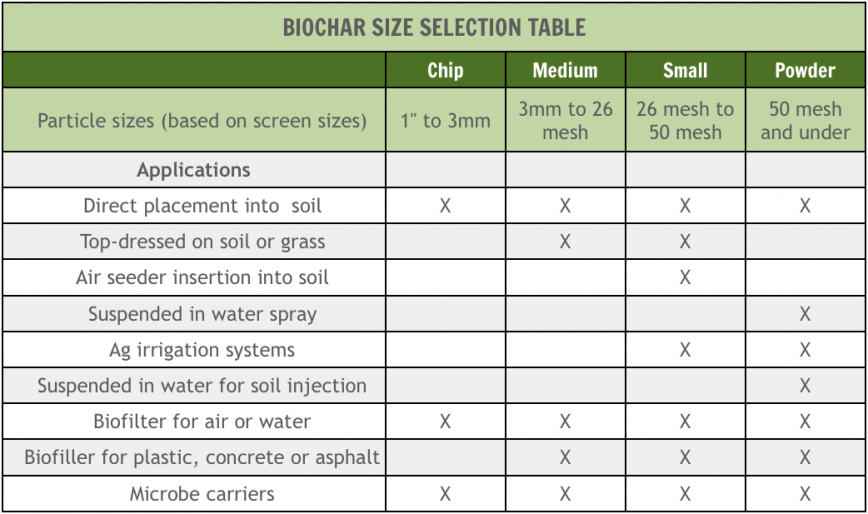 BIOCHAR SIZE SELECTION TABLE

| | Chip | Medium | Small | Powder |
|---|---|---|---|---|
| Particle sizes (based on screen sizes) | 1" to 3mm | 3mm to 26 mesh | 26 mesh to 50 mesh | 50 mesh and under |
| Applications | | | | |
| Direct placement into soil | X | X | X | X |
| Top-dressed on soil or grass | | X | X | |
| Air seeder insertion into soil | | | X | |
| Suspended in water spray | | | | X |
| Ag irrigation systems | | | X | X |
| Suspended in water for soil injection | | | | X |
| Biofilter for air or water | X | X | X | X |
| Biofiller for plastic, concrete or asphalt | | X | X | X |
| Microbe carriers | X | X | X | X |